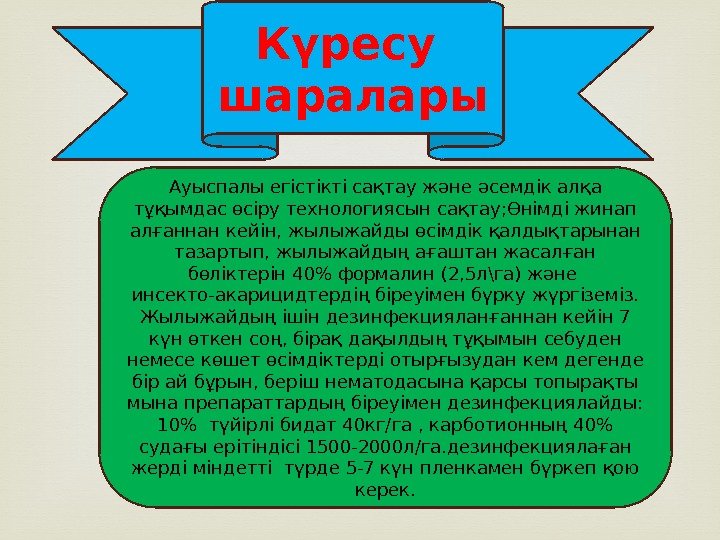 Күресу шаралары

Ауыспалы егістікті сақтау және әсемдік алқа тұқымдас өсіру технологиясын сақтау;Өнімді жинап алғаннан кейін, жылыжайды өсімдік қалдықтарынан тазартып, жылыжайдың ағаштан жасалған бөліктерін 40% формалин (2,5л\га) және инсекто-акарицидтердің біреуімен бүрку жүргіземіз. Жылыжайдың ішін дезинфекцияланғаннан кейін 7 күн өткен соң, бірақ дақылдың тұқымын себуден немесе көшет өсімдіктерді отырғызудан кем дегенде бір ай бұрын, беріш нематодасына қарсы топырақты мына препараттардың біреуімен дезинфекциялайды: 10% түйірлі бидат 40кг/га , карботионның 40% судағы ерітіндісі 1500-2000л/га.дезинфекциялаған жерді міндетті түрде 5-7 күн пленкамен бүркеп қою керек.